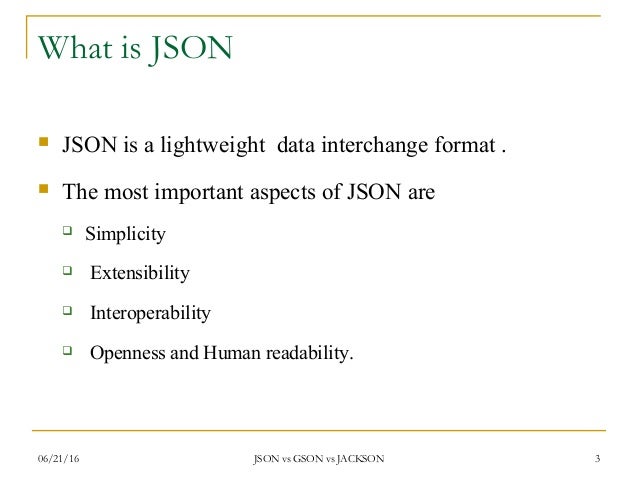 What is JSON

JSON is a lightweight data interchange format .

The most important aspects of JSON are

Simplicity

Extensibility

Interoperability

Openness and Human readability.

06/21/16

JSON vs GSON vs JACKSON

3